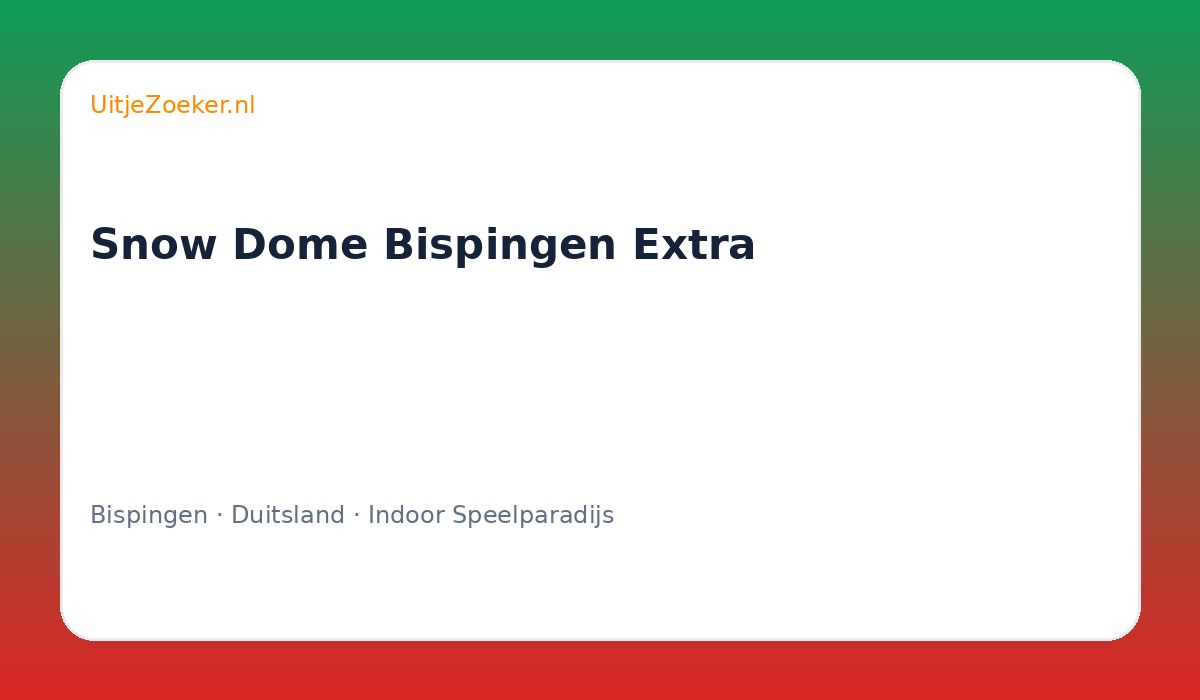 UitjeZoeker.nl

Snow Dome Bispingen Extra

Bispingen · Duitsland · Indoor Speelparadijs